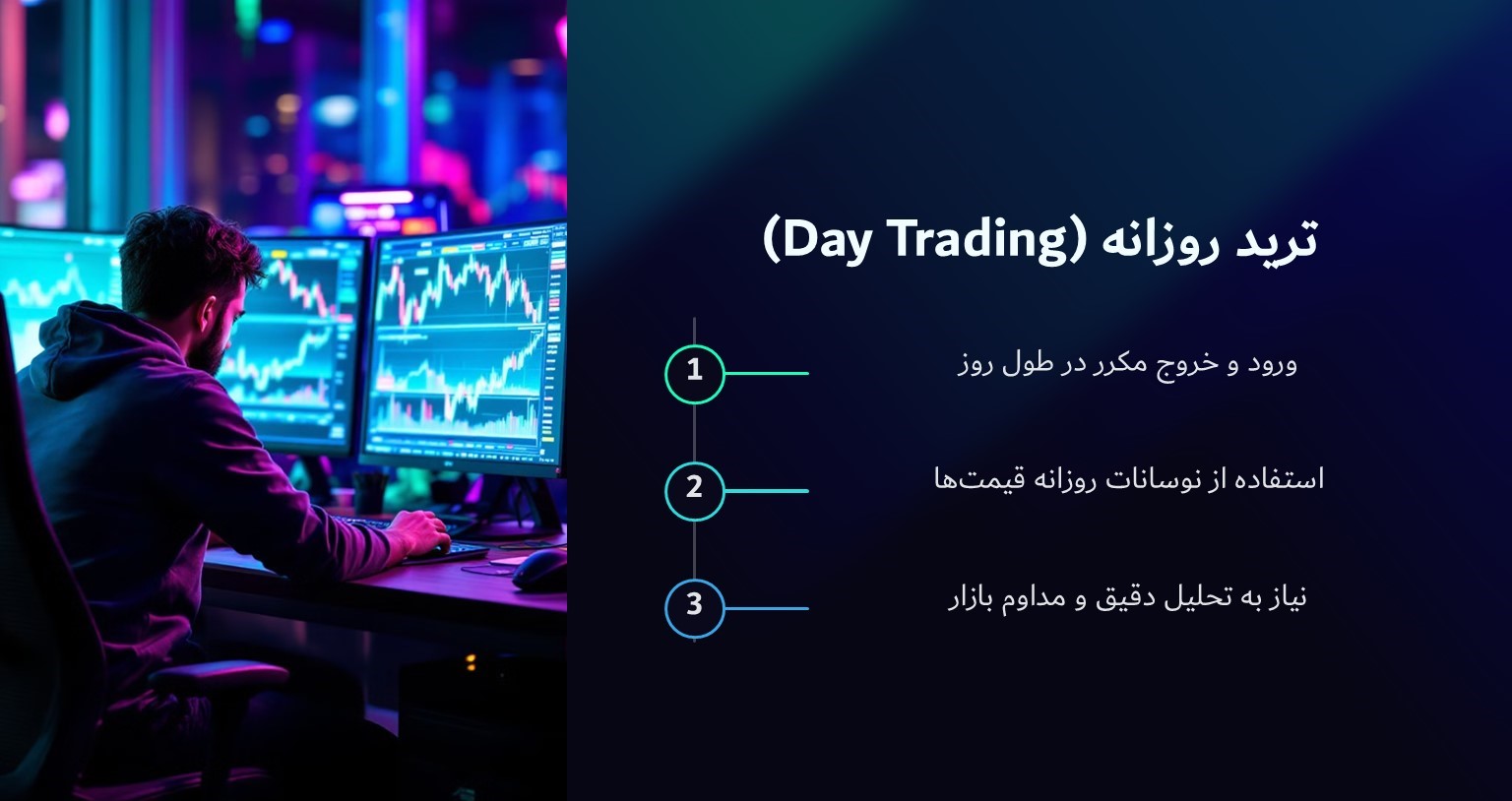 ترید روزانه (Day Trading)

1
ورود و خروج مکرر در طول روز

2
استفاده از نوسانات روزانه قیمت‌ها

3
نیاز به تحلیل دقیق و مداوم بازار